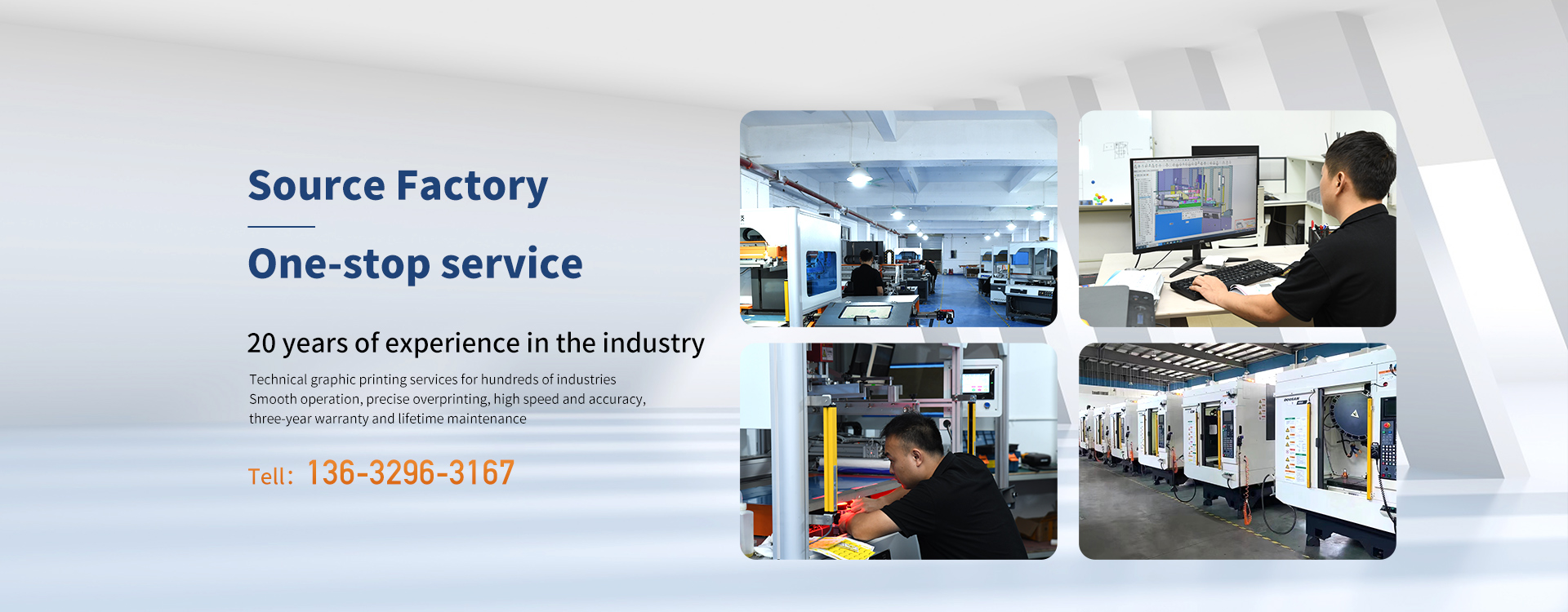 Source Factory

One-stop service

20 years of experience in the industry

Technical graphic printing services for hundreds of industries
Smooth operation, precise overprinting, high speed and accuracy,
three-year warranty and lifetime maintenance

Tell: 136-3296-3167